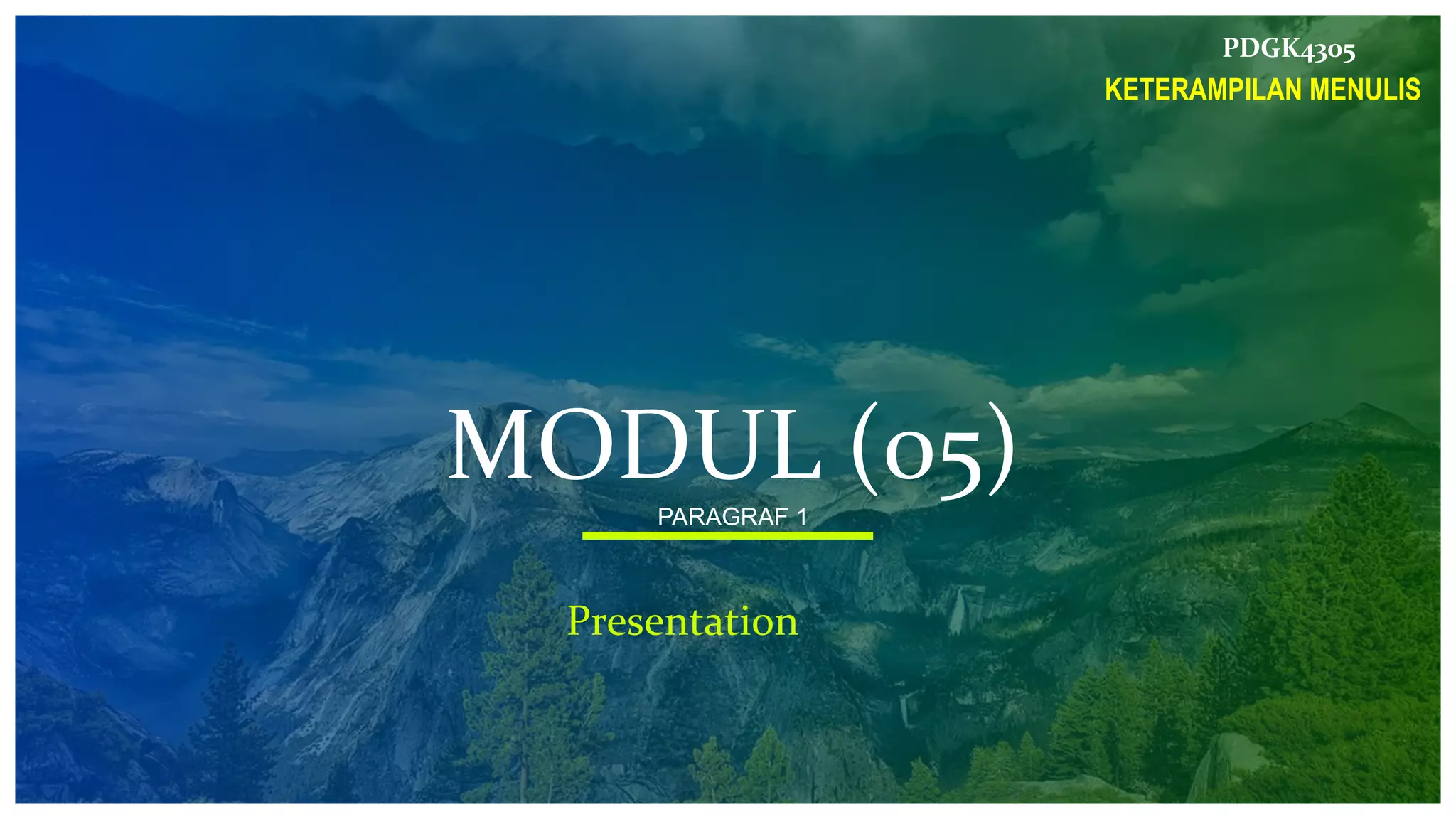 PDGK4305
KETERAMPILAN MENULIS

MODUL (05)

PARAGRAF 1

Presentation